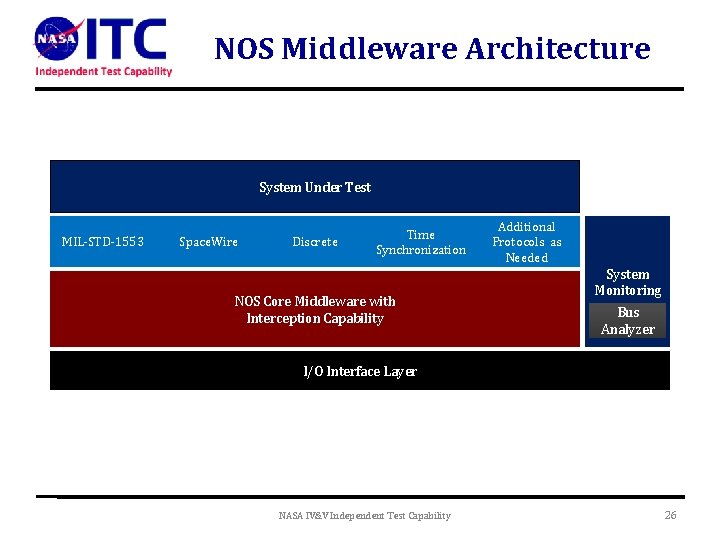 NASA ITC
Independent Test Capability

NOS Middleware Architecture

System Under Test

MIL-STD-1553

SpaceWire

Discrete

Time Synchronization

Additional Protocols as Needed

NOS Core Middleware with Interception Capability

System Monitoring

Bus Analyzer

I/O Interface Layer

NASA IV&V Independent Test Capability

26